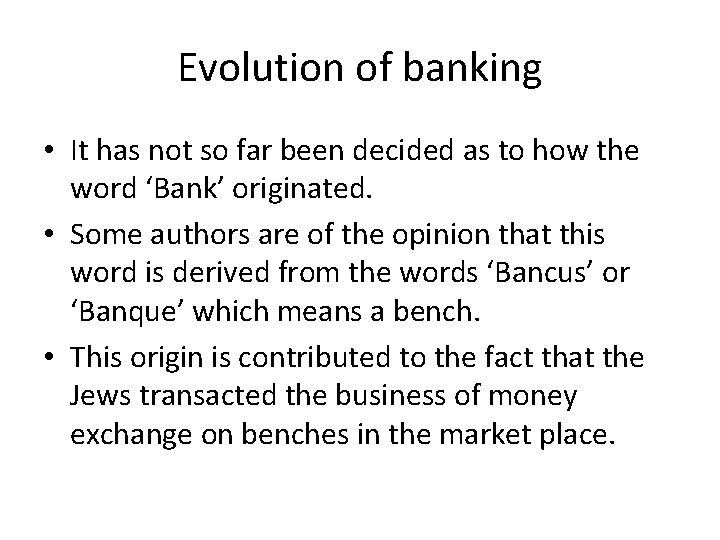 Evolution of banking

• It has not so far been decided as to how the word ‘Bank’ originated.
• Some authors are of the opinion that this word is derived from the words ‘Bancus’ or ‘Banque’ which means a bench.
• This origin is contributed to the fact that the Jews transacted the business of money exchange on benches in the market place.